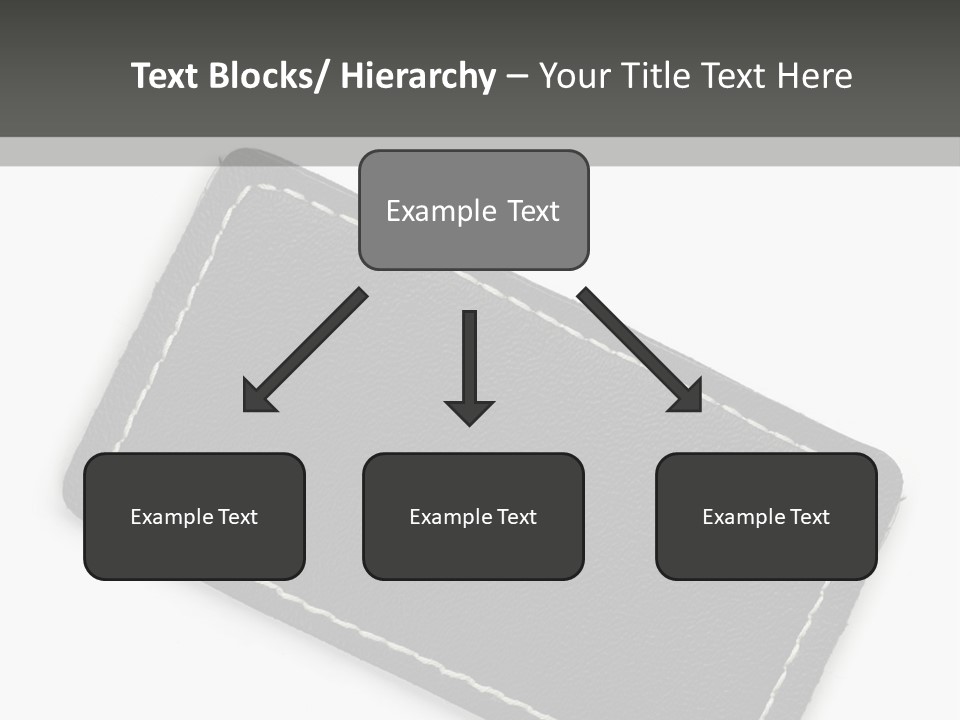 Text Blocks/ Hierarchy – Your Title Text Here

Example Text

Example Text

Example Text

Example Text